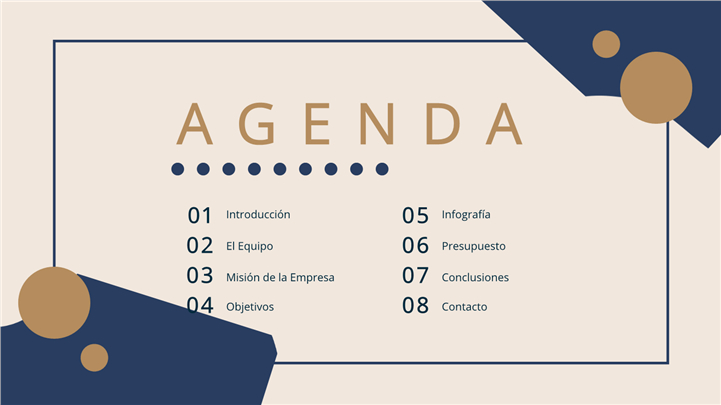 AGENDA

01 Introducción
02 El Equipo
03 Misión de la Empresa
04 Objetivos

05 Infografía
06 Presupuesto
07 Conclusiones
08 Contacto